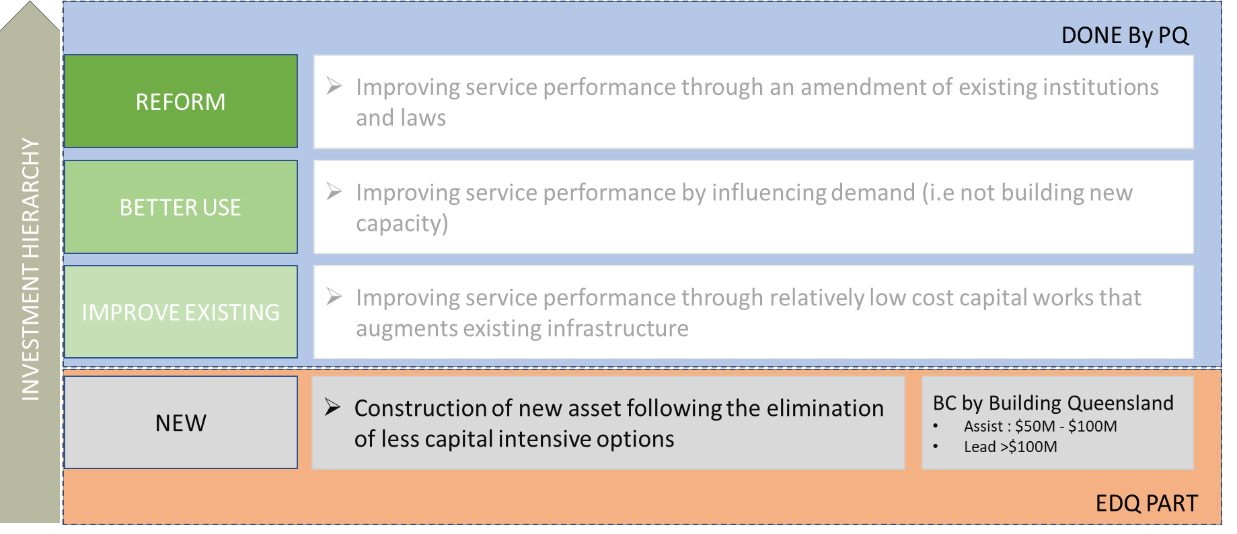 INVESTMENT HIERARCHY

DONE By PQ

REFORM

➢ Improving service performance through an amendment of existing institutions and laws

BETTER USE

➢ Improving service performance by influencing demand (i.e not building new capacity)

IMPROVE EXISTING

➢ Improving service performance through relatively low cost capital works that augments existing infrastructure

NEW

➢ Construction of new asset following the elimination of less capital intensive options

BC by Building Queensland
• Assist : \$50M - \$100M
• Lead >\$100M

EDQ PART